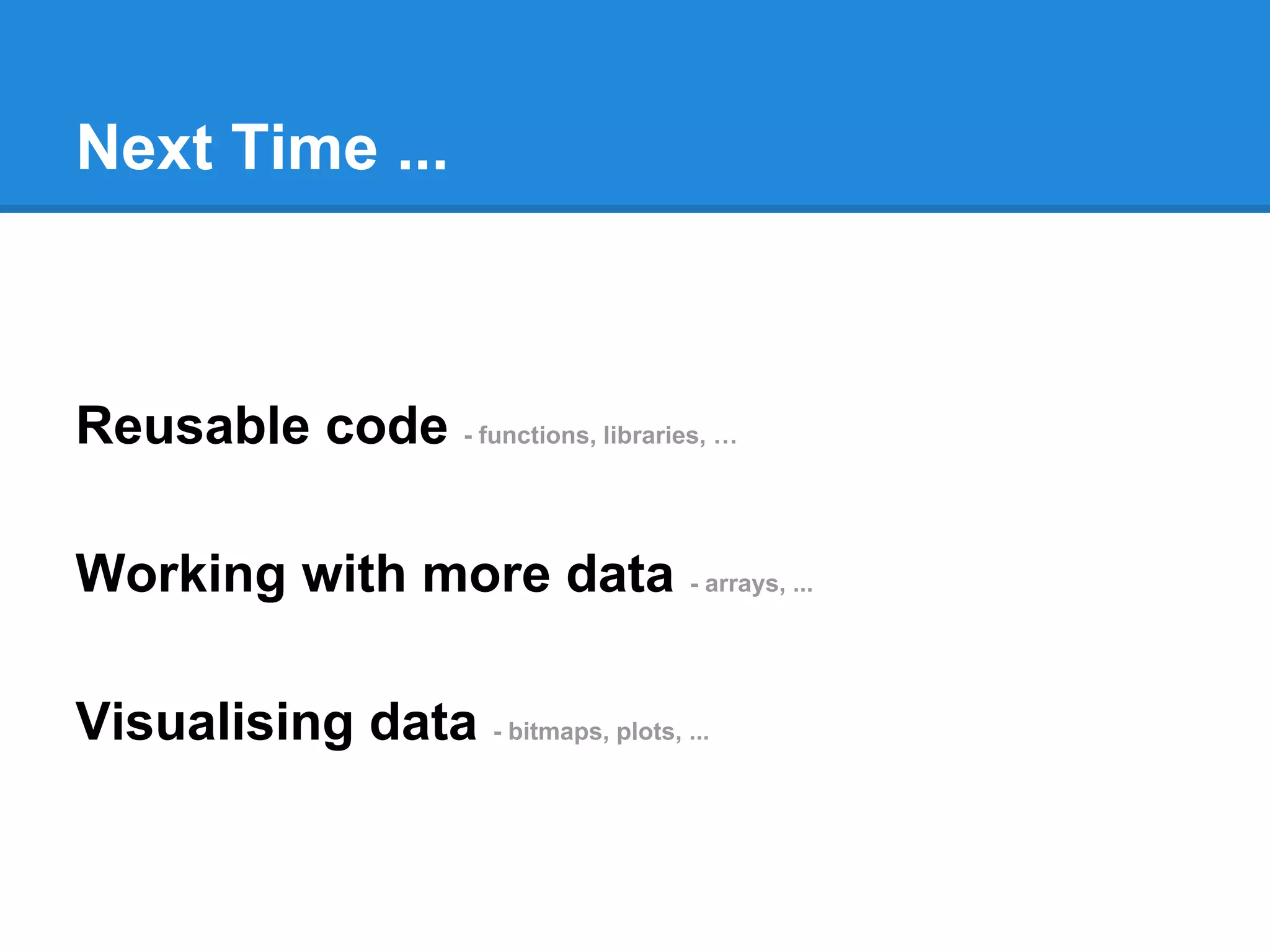 Next Time ...

Reusable code - functions, libraries, …

Working with more data - arrays, ...

Visualising data - bitmaps, plots, ...